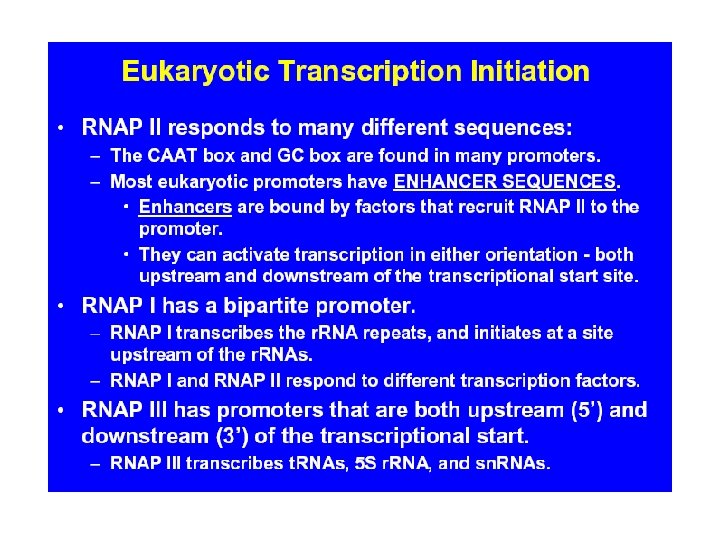 Eukaryotic Transcription Initiation

• RNAP II responds to many different sequences:
– The CAAT box and GC box are found in many promoters.
– Most eukaryotic promoters have ENHANCER SEQUENCES.
• Enhancers are bound by factors that recruit RNAP II to the promoter.
• They can activate transcription in either orientation - both upstream and downstream of the transcriptional start site.

• RNAP I has a bipartite promoter.
– RNAP I transcribes the rRNA repeats, and initiates at a site upstream of the rRNAs.
– RNAP I and RNAP II respond to different transcription factors.

• RNAP III has promoters that are both upstream (5') and downstream (3') of the transcriptional start.
– RNAP III transcribes tRNAs, 5S rRNA, and snRNAs.